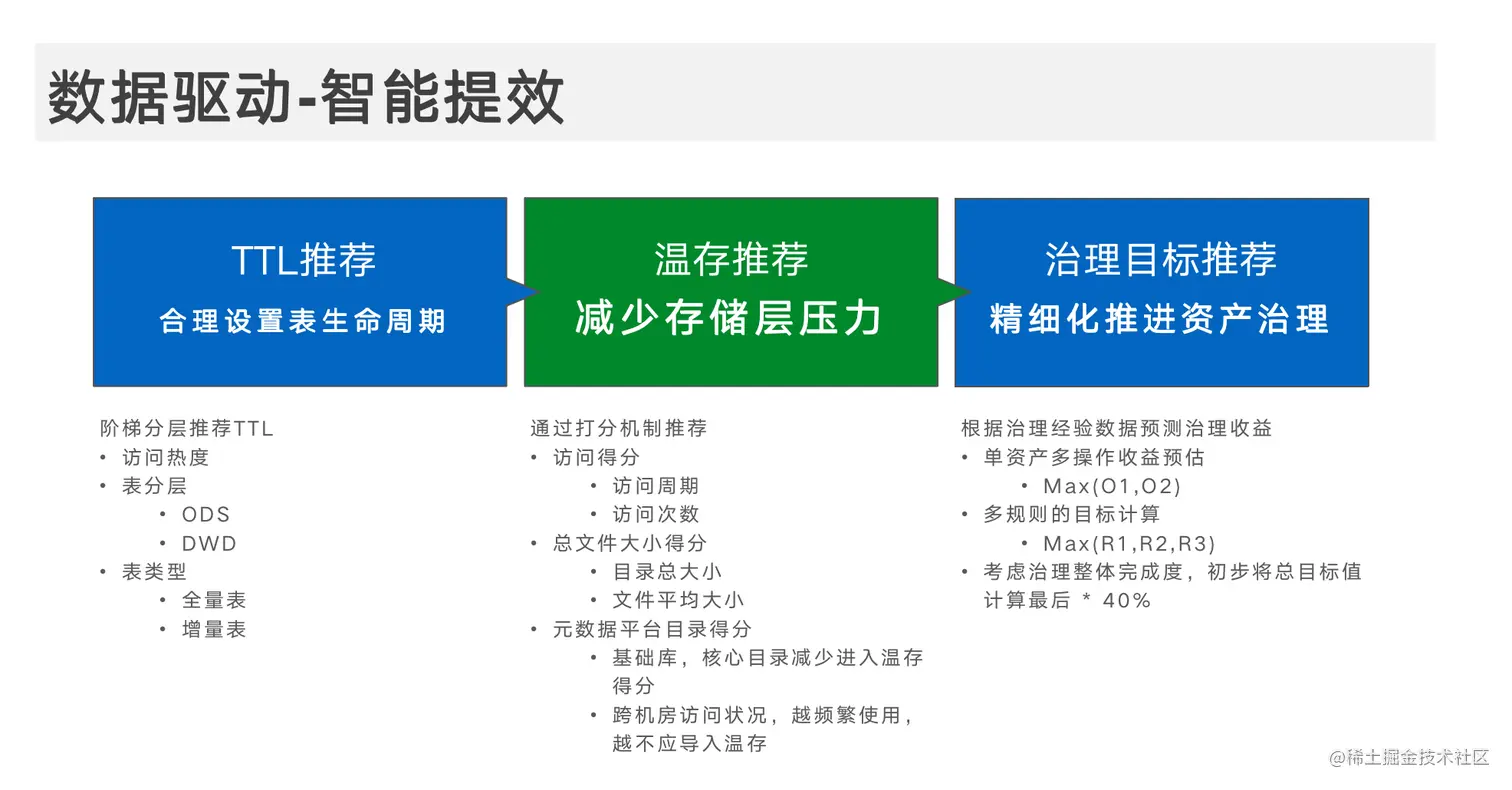 数据驱动-智能提效

TTL推荐
合理设置表生命周期

温存推荐
减少存储层压力

治理目标推荐
精细化推进资产治理

阶梯分层推荐TTL
• 访问热度
• 表分层
  • ODS
  • DWD
• 表类型
  • 全量表
  • 增量表

通过打分机制推荐
• 访问得分
  • 访问周期
  • 访问次数
• 总文件大小得分
  • 目录总大小
  • 文件平均大小
• 元数据平台目录得分
  • 基础库，核心目录减少进入温存得分
  • 跨机房访问状况，越频繁使用，越不应导入温存

根据治理经验数据预测治理收益
• 单资产多操作收益预估
  • Max(O1,O2)
• 多规则的目标计算
  • Max(R1,R2,R3)
• 考虑治理整体完成度，初步将总目标值计算最后 * 40%

@稀土掘金技术社区